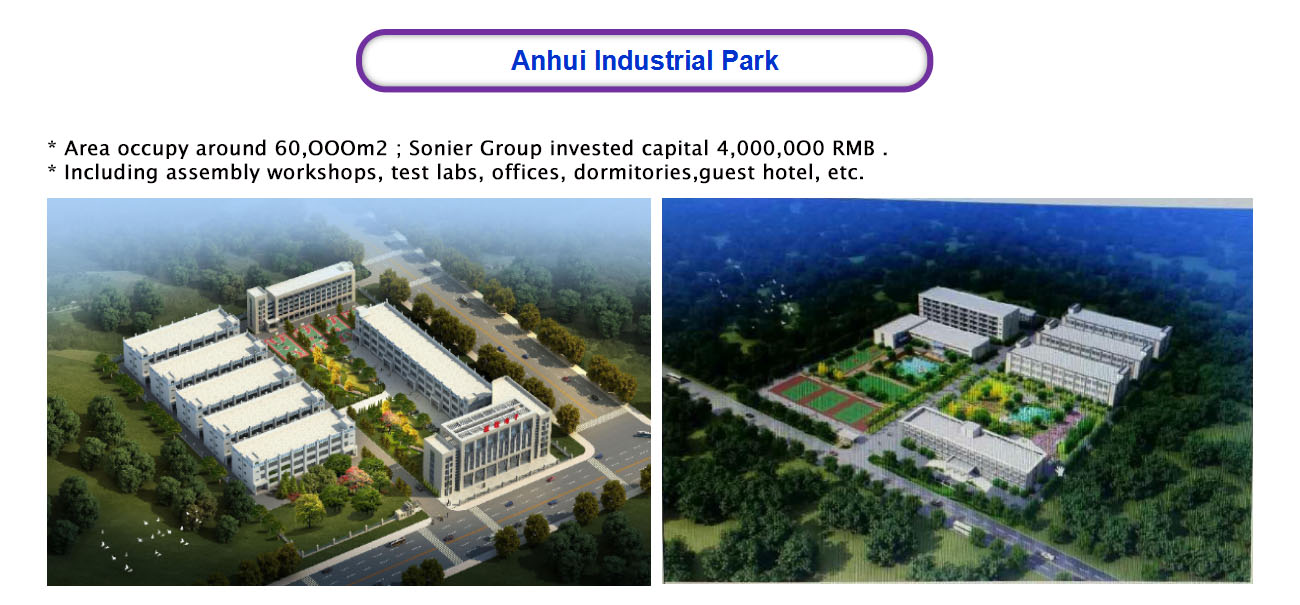 Anhui Industrial Park

* Area occupy around 60,OOOm2 ; Sonier Group invested capital 4,000,0O0 RMB .
* Including assembly workshops, test labs, offices, dormitories,guest hotel, etc.